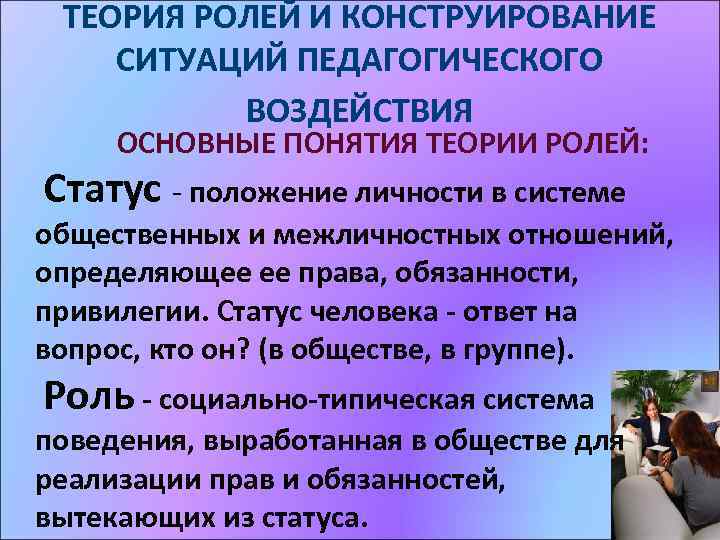 ТЕОРИЯ РОЛЕЙ И КОНСТРУИРОВАНИЕ СИТУАЦИЙ ПЕДАГОГИЧЕСКОГО ВОЗДЕЙСТВИЯ

ОСНОВНЫЕ ПОНЯТИЯ ТЕОРИИ РОЛЕЙ:

Статус - положение личности в системе общественных и межличностных отношений, определяющее ее права, обязанности, привилегии. Статус человека - ответ на вопрос, кто он? (в обществе, в группе).

Роль - социально-типическая система поведения, выработанная в обществе для реализации прав и обязанностей, вытекающих из статуса.